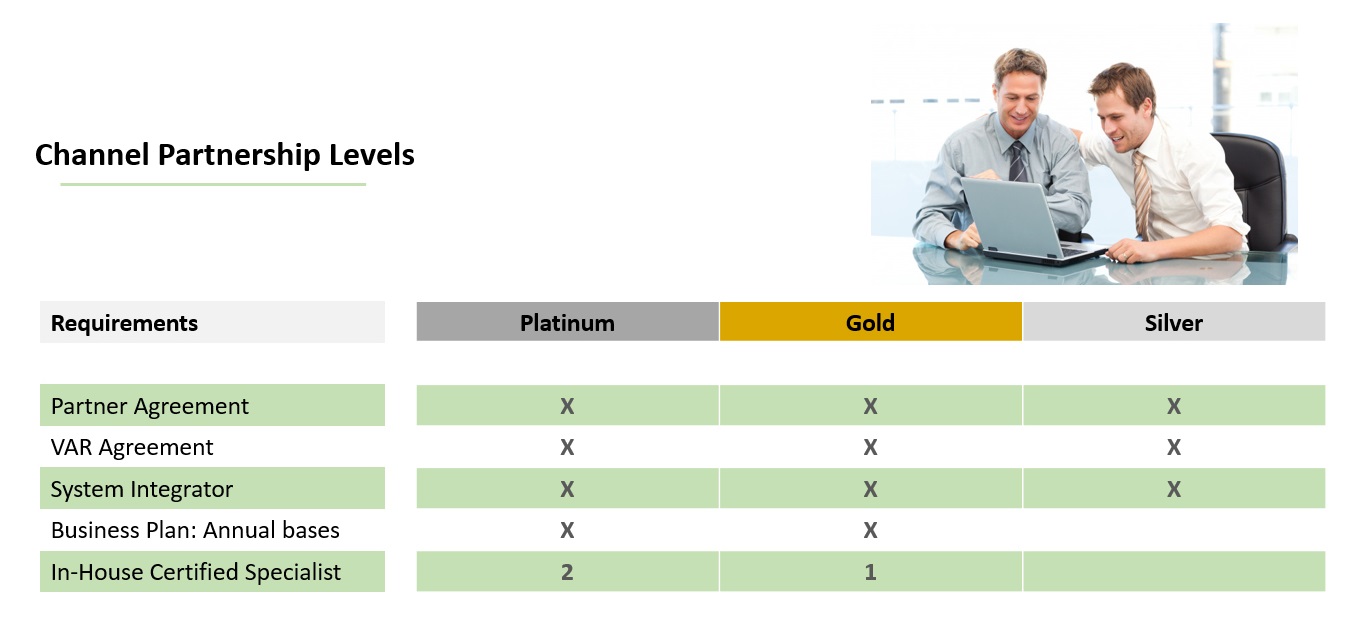 Channel Partnership Levels

| Requirements | Platinum | Gold | Silver |
|---|---|---|---|
| Partner Agreement | X | X | X |
| VAR Agreement | X | X | X |
| System Integrator | X | X | X |
| Business Plan: Annual bases | X | X | |
| In-House Certified Specialist | 2 | 1 | |